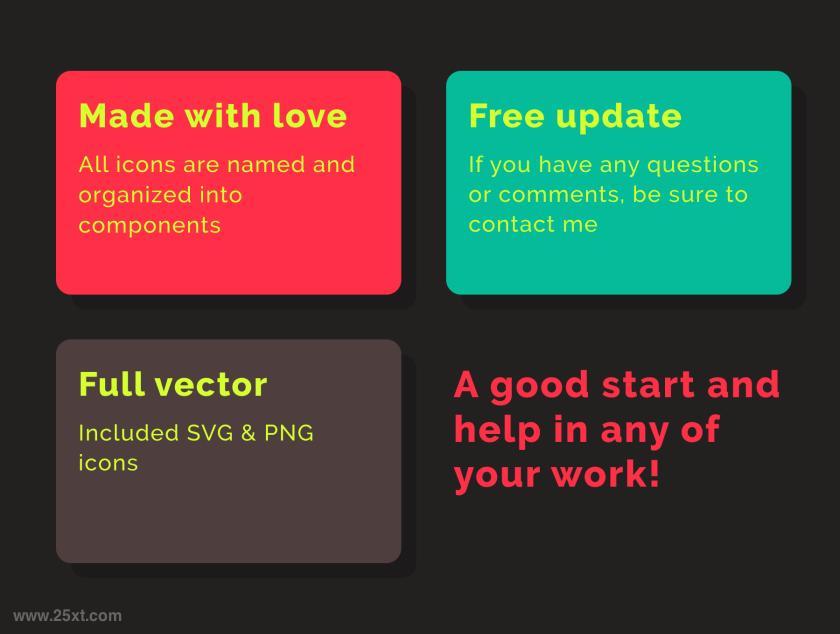 Made with love

All icons are named and organized into components

Free update

If you have any questions or comments, be sure to contact me

Full vector

Included SVG & PNG icons

A good start and help in any of your work!

www.25xt.com